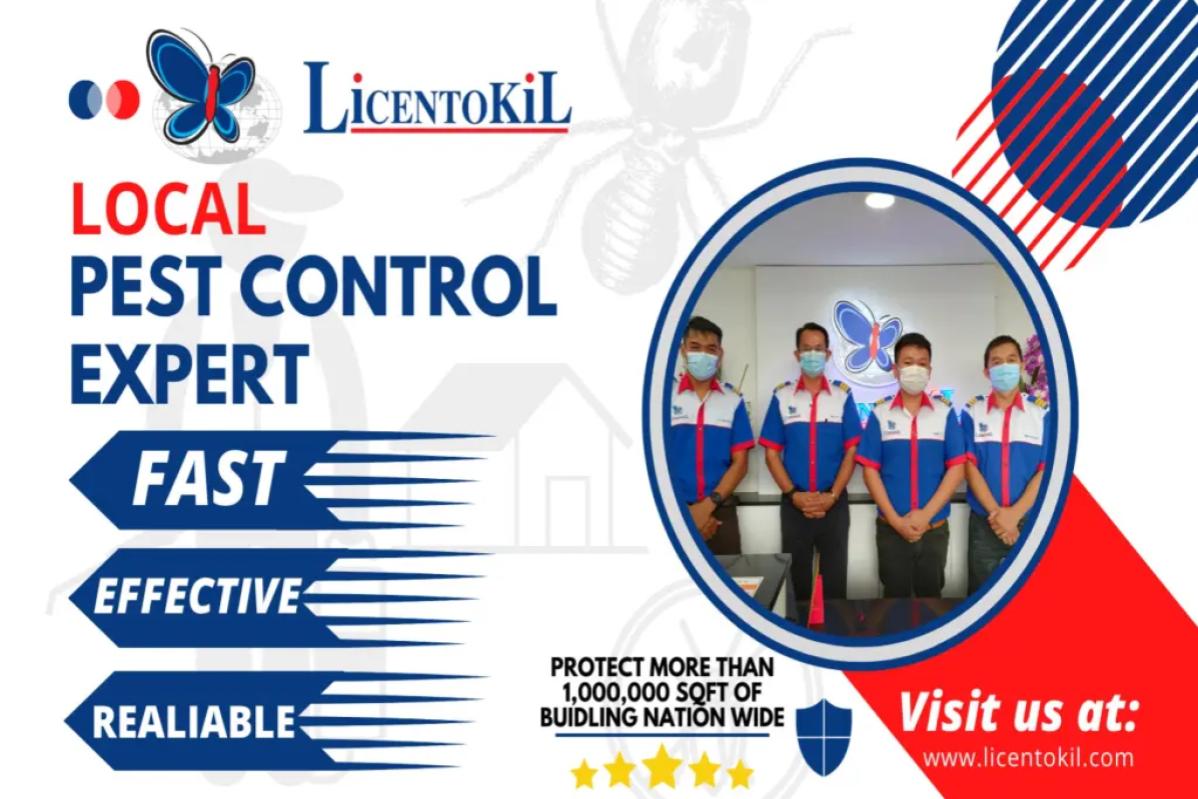 LICENTOKIL

LOCAL
PEST CONTROL
EXPERT

FAST

EFFECTIVE

REALIABLE

PROTECT MORE THAN 1,000,000 SQFT OF BUIDLING NATION WIDE

Visit us at:
www.licentokil.com